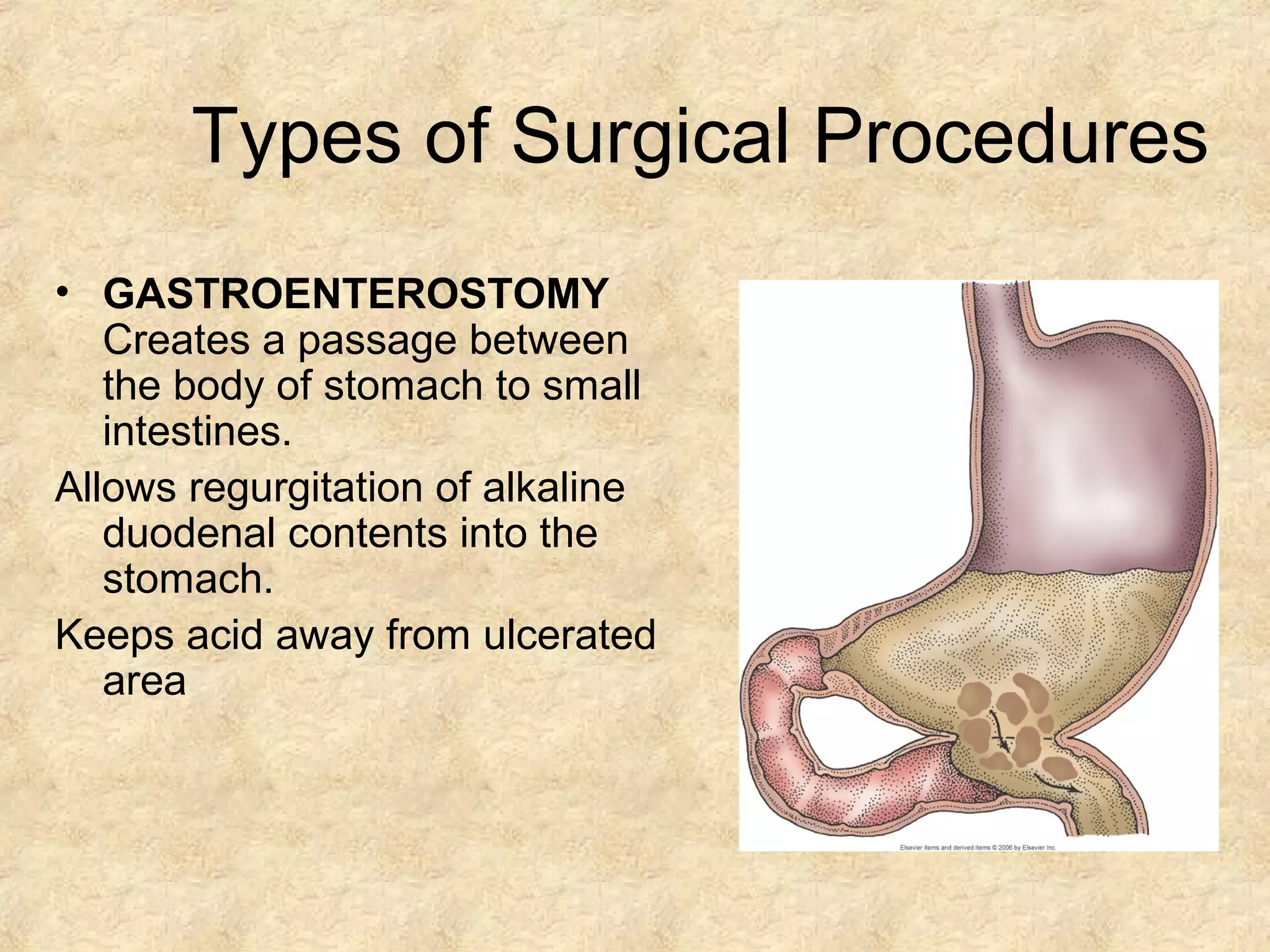 Types of Surgical Procedures

• GASTROENTEROSTOMY Creates a passage between the body of stomach to small intestines.

Allows regurgitation of alkaline duodenal contents into the stomach.

Keeps acid away from ulcerated area

Elsevier items and derived items © 2006 by Elsevier Inc.